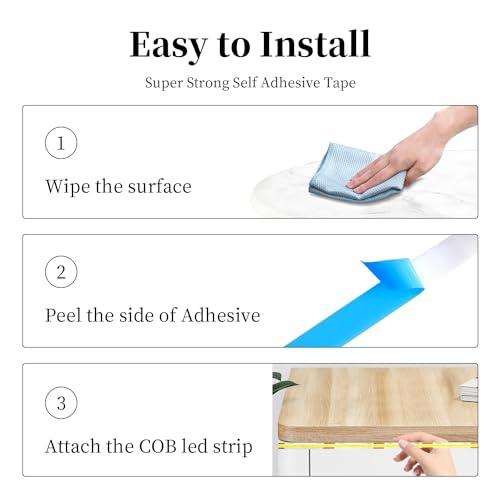 Easy to Install

Super Strong Self Adhesive Tape

1

Wipe the surface

2

Peel the side of Adhesive

3

Attach the COB led strip